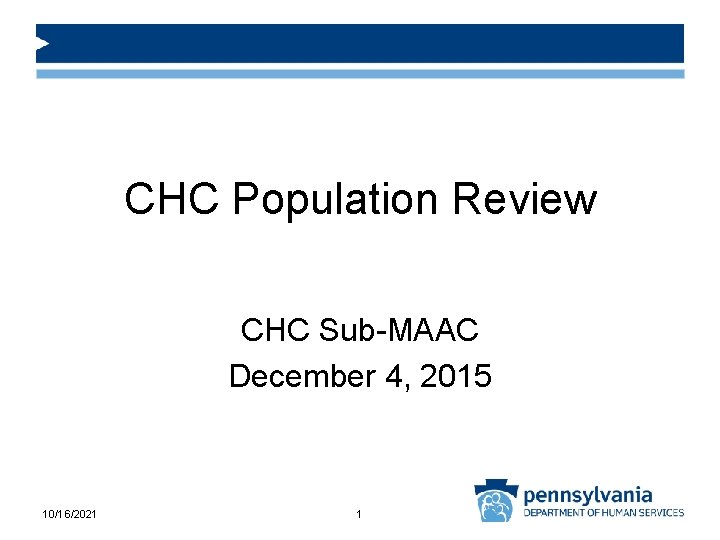 CHC Population Review

CHC Sub-MAAC
December 4, 2015

10/16/2021

1

pennsylvania
DEPARTMENT OF HUMAN SERVICES